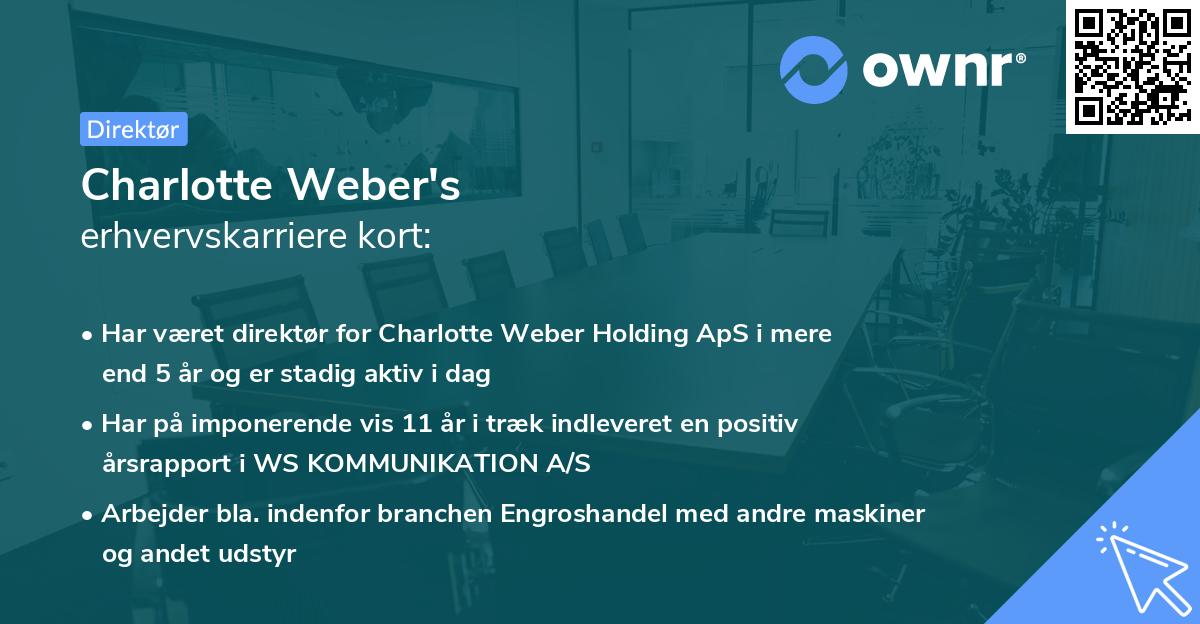 ownr®

Direktør

Charlotte Weber's
erhvervskarriere kort:

• Har været direktør for Charlotte Weber Holding ApS i mere end 5 år og er stadig aktiv i dag

• Har på imponerende vis 11 år i træk indleveret en positiv årsrapport i WS KOMMUNIKATION A/S

• Arbejder bla. indenfor branchen Engroshandel med andre maskiner og andet udstyr